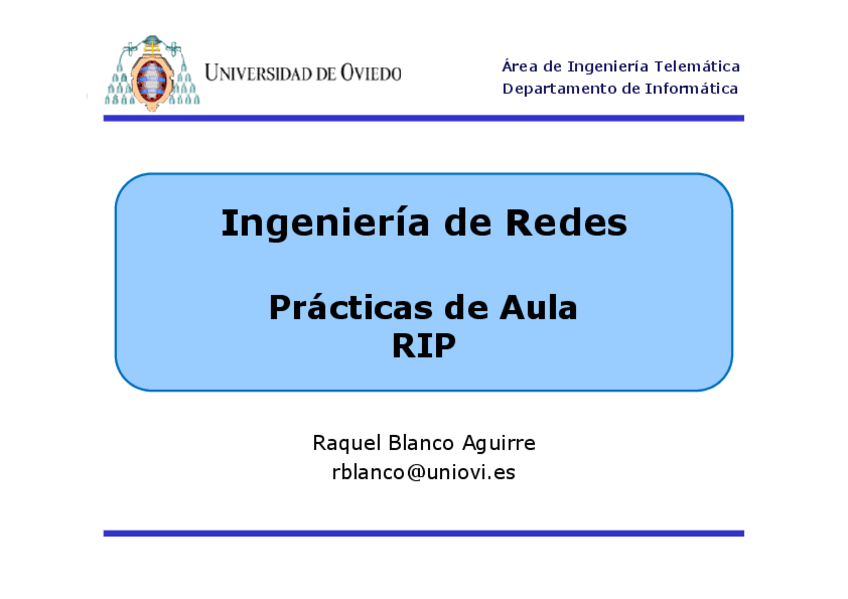 UNIVERSIDAD DE OVIEDO

Área de Ingeniería Telemática
Departamento de Informática

Ingeniería de Redes

Prácticas de Aula
RIP

Raquel Blanco Aguirre
rblanco@uniovi.es